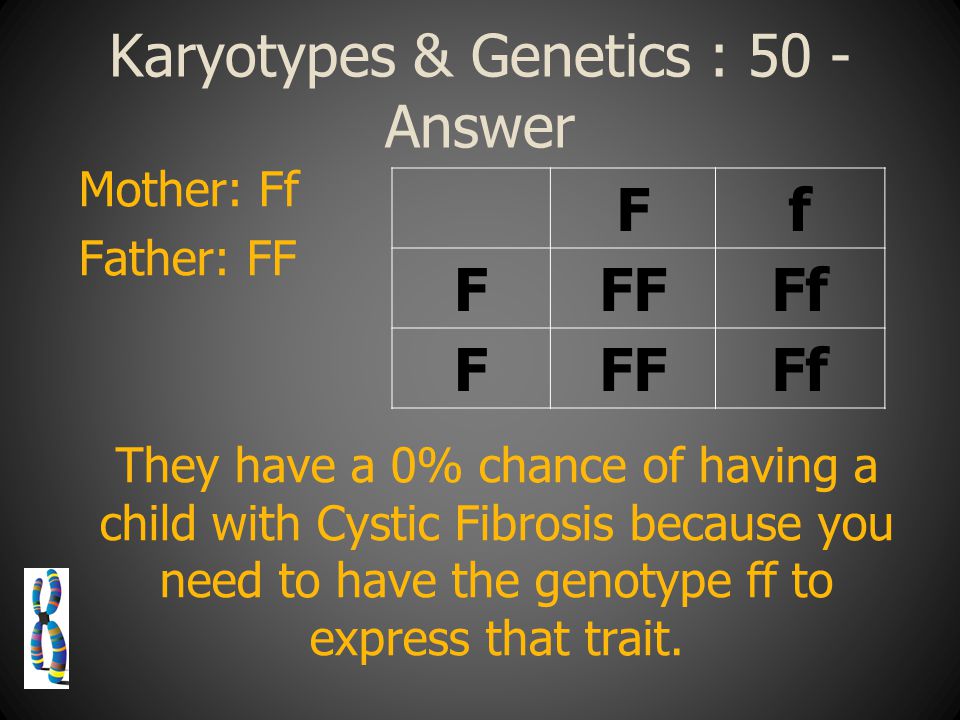 Karyotypes & Genetics : 50 - Answer

Mother: Ff

Father: FF

| | F | f |
|---|---|---|
| F | FF | Ff |
| F | FF | Ff |

They have a 0% chance of having a child with Cystic Fibrosis because you need to have the genotype ff to express that trait.